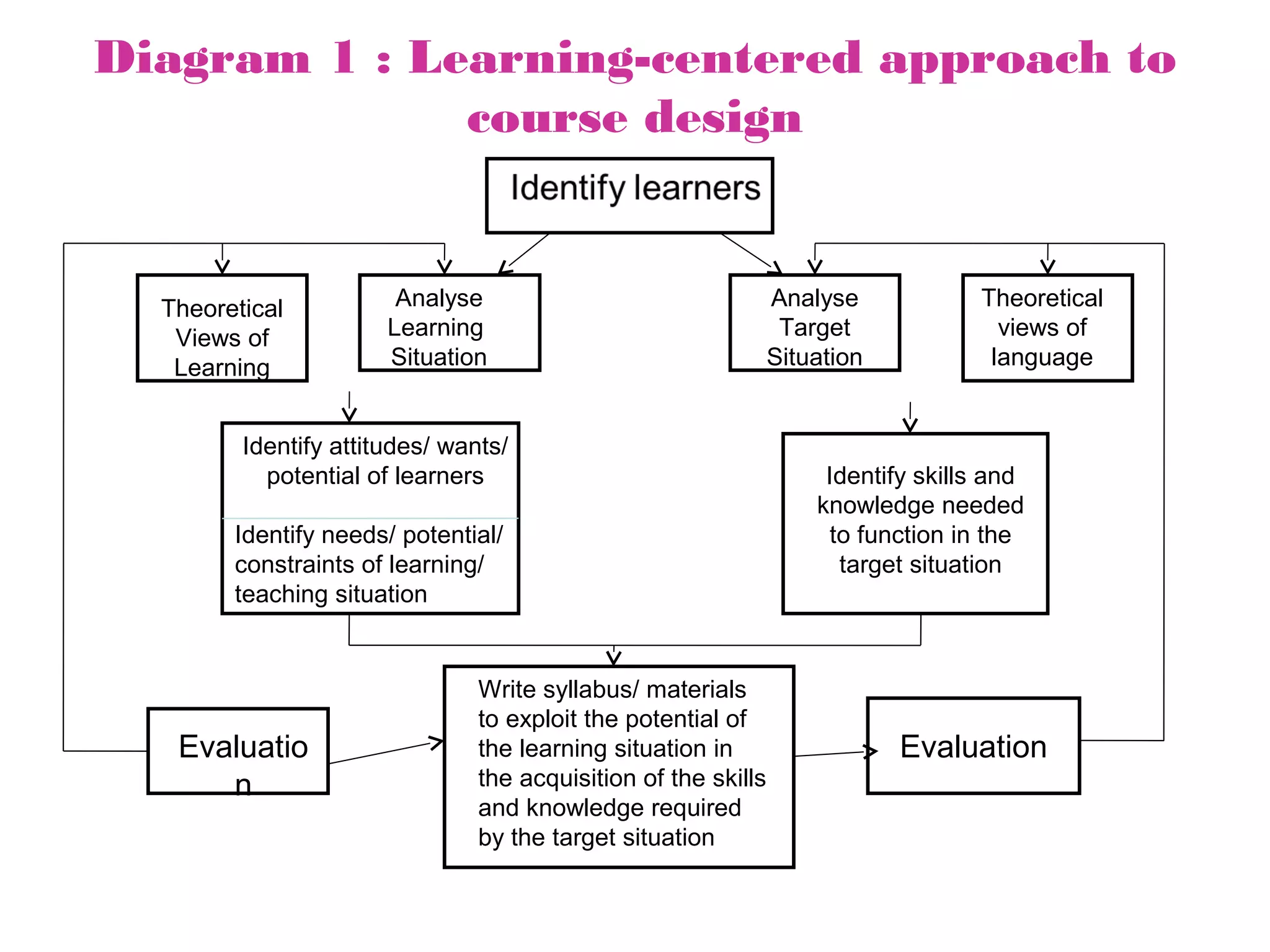 Diagram 1 : Learning-centered approach to course design

Identify learners

Theoretical Views of Learning

Analyse Learning Situation

Analyse Target Situation

Theoretical views of language

Identify attitudes/ wants/ potential of learners

Identify needs/ potential/ constraints of learning/ teaching situation

Identify skills and knowledge needed to function in the target situation

Evaluatio
n

Write syllabus/ materials to exploit the potential of the learning situation in the acquisition of the skills and knowledge required by the target situation

Evaluation